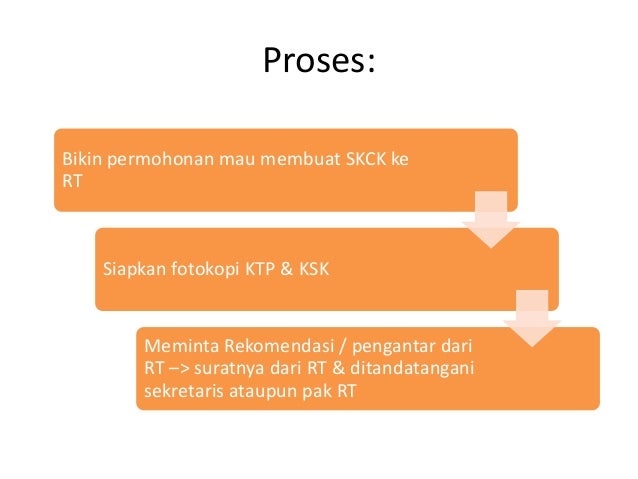 Proses:

Bikin permohonan mau membuat SKCK ke RT

Siapkan fotokopi KTP & KSK

Meminta Rekomendasi / pengantar dari RT –> suratnya dari RT & ditandatangani sekretaris ataupun pak RT